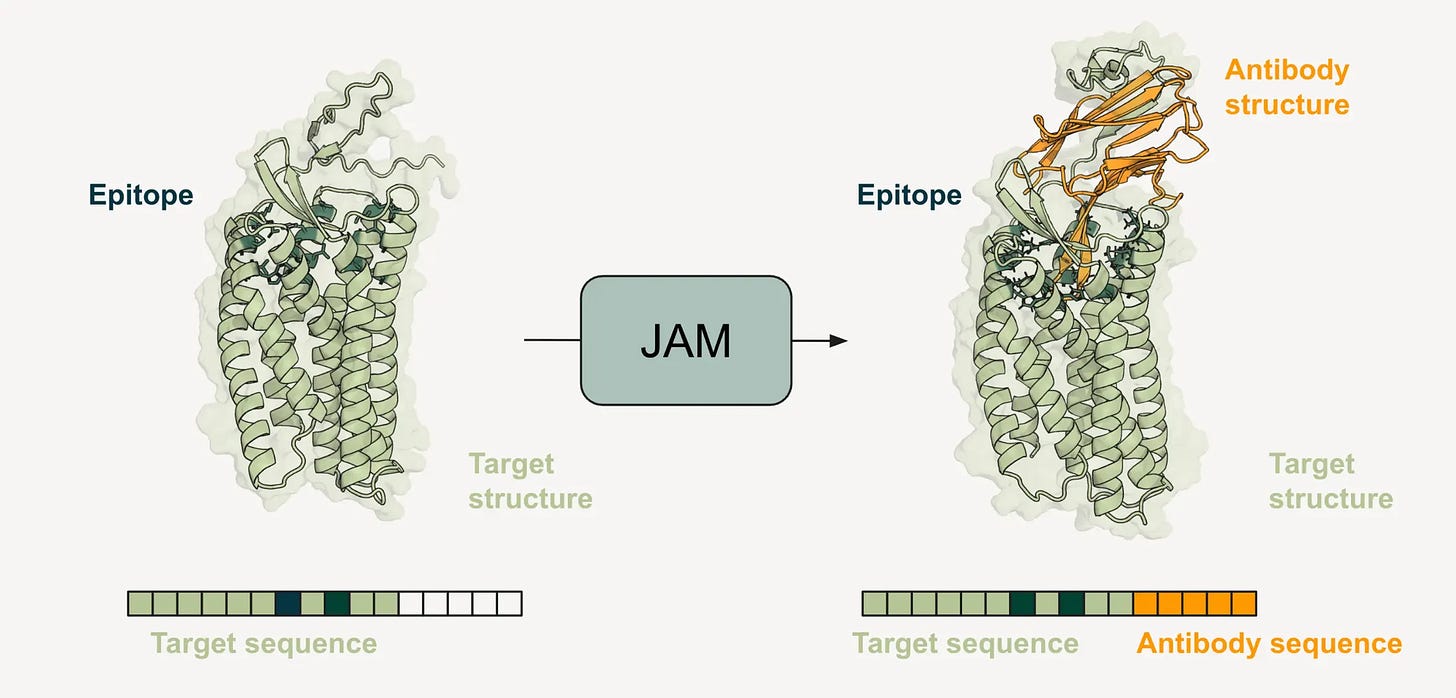 Epitope

Target structure

Target sequence

JAM

Antibody structure

Epitope

Target structure

Target sequence

Antibody sequence